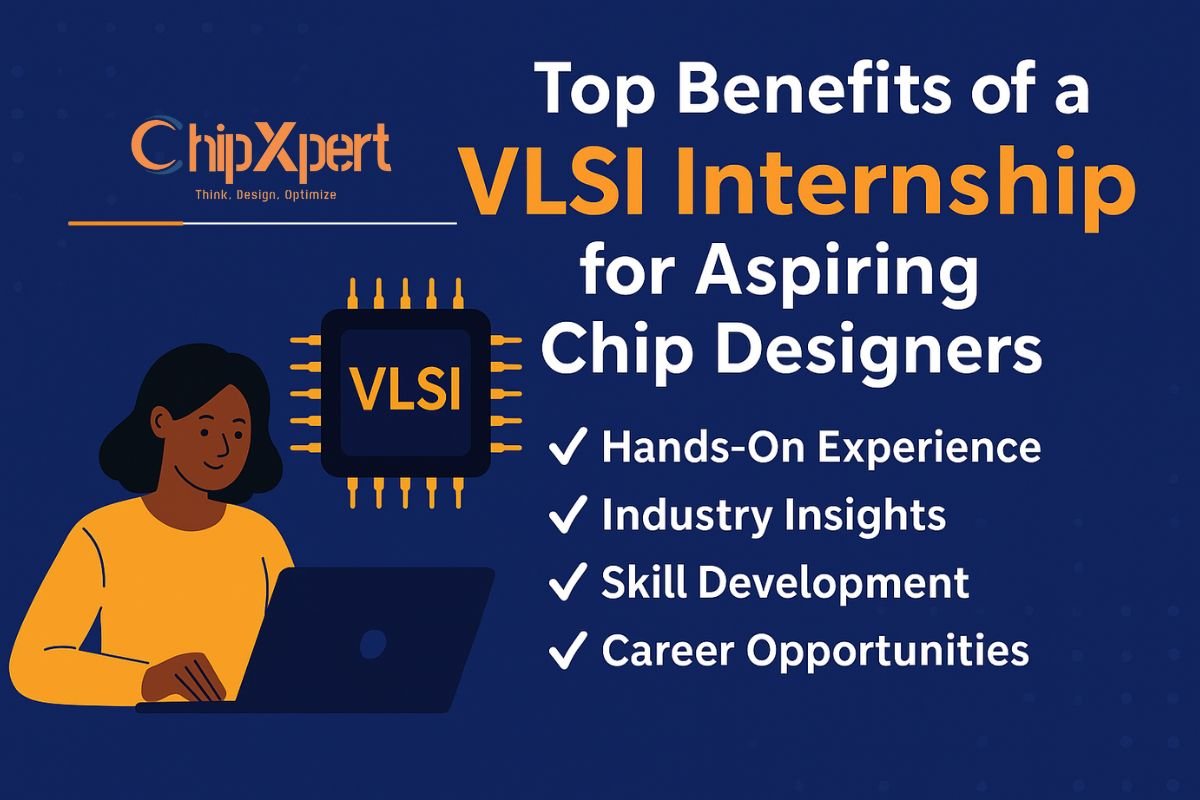 ChipXpert
Think. Design. Optimize

Top Benefits of a VLSI Internship for Aspiring Chip Designers

VLSI

✓ Hands-On Experience
✓ Industry Insights
✓ Skill Development
✓ Career Opportunities